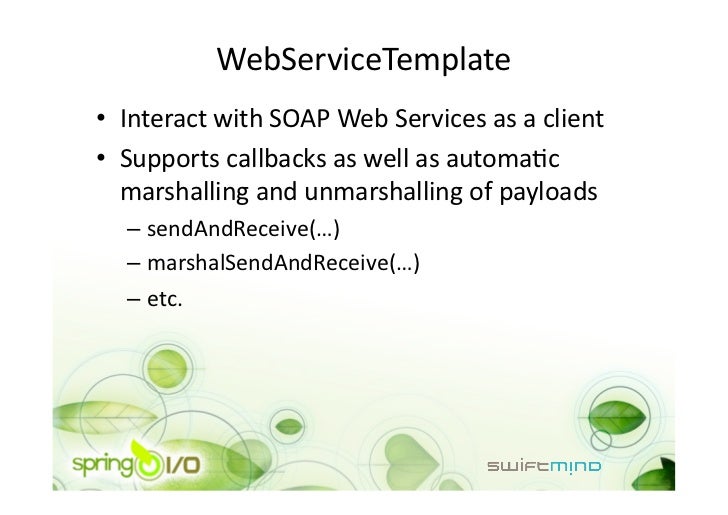 WebServiceTemplate

• Interact with SOAP Web Services as a client
• Supports callbacks as well as automatic marshalling and unmarshalling of payloads
– sendAndReceive(…)
– marshalSendAndReceive(…)
– etc.

spring I/O

swiftmind